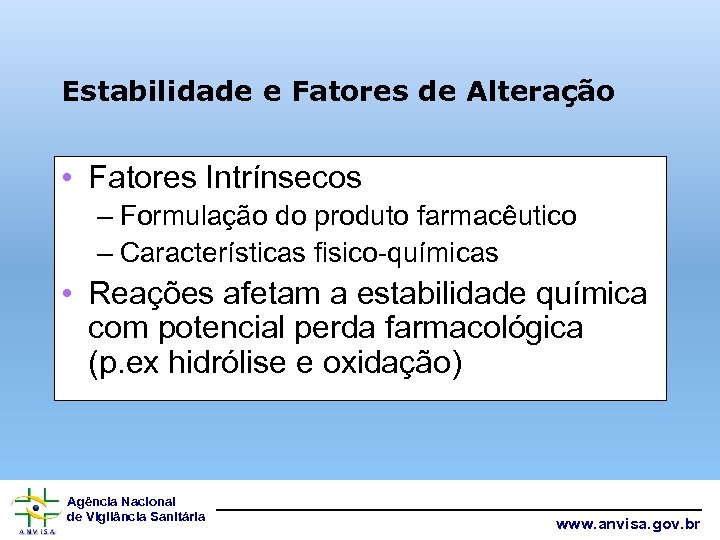 Estabilidade e Fatores de Alteração

• Fatores Intrínsecos
– Formulação do produto farmacêutico
– Características fisico-químicas
• Reações afetam a estabilidade química com potencial perda farmacológica (p.ex hidrólise e oxidação)

ANVISA
Agência Nacional de Vigilância Sanitária

www.anvisa.gov.br